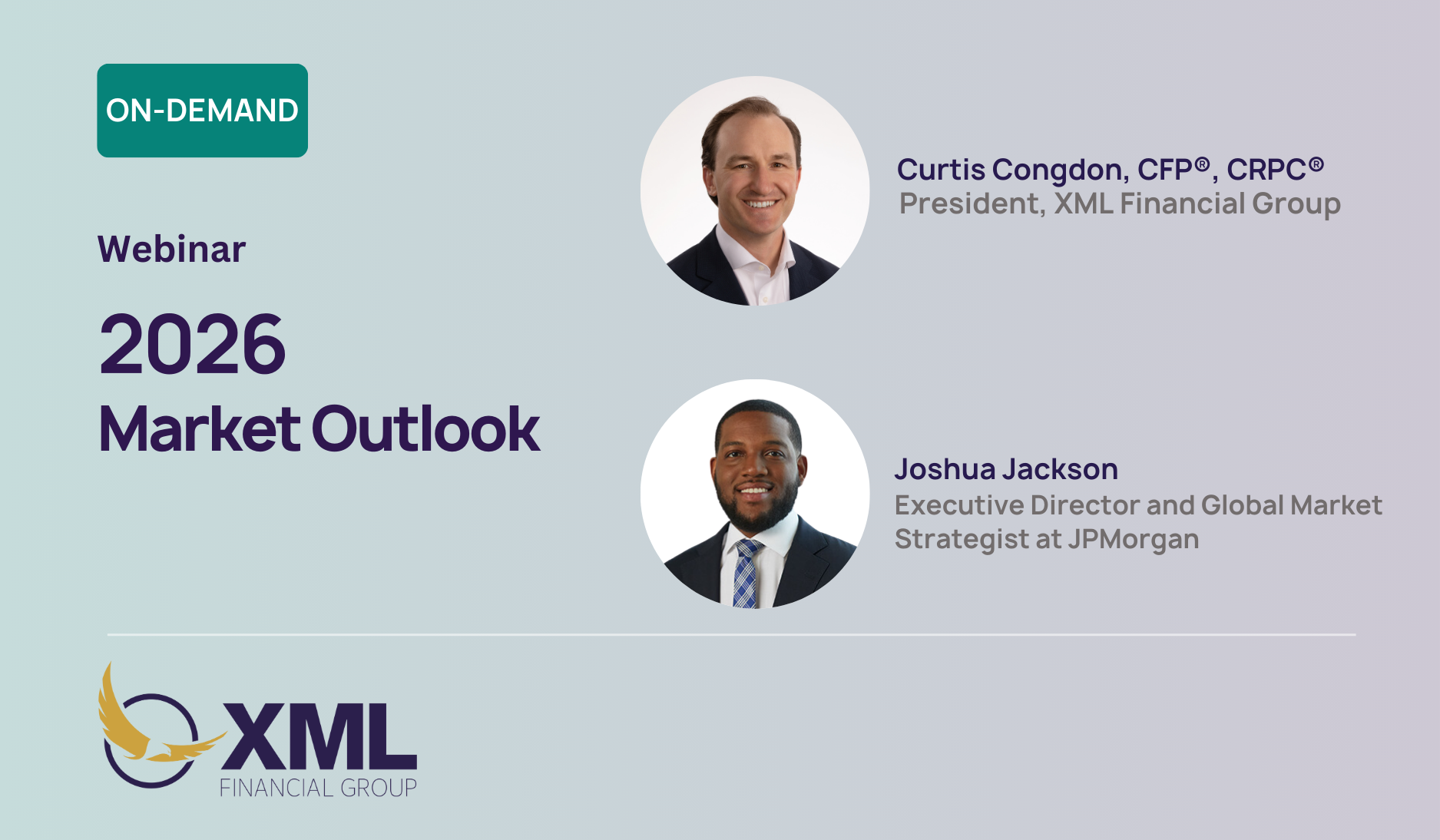 ON-DEMAND

Webinar

2026
Market Outlook

Curtis Congdon, CFP®, CRPC®
President, XML Financial Group

Joshua Jackson
Executive Director and Global Market Strategist at JPMorgan

XML
FINANCIAL GROUP